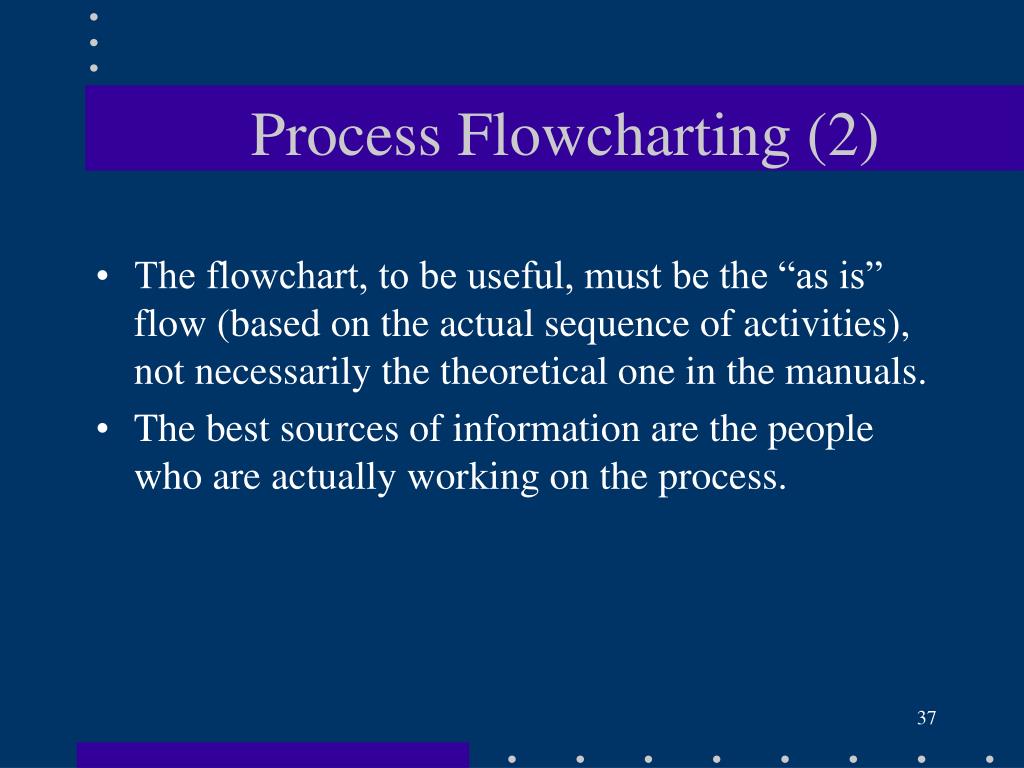 Process Flowcharting (2)

• The flowchart, to be useful, must be the “as is” flow (based on the actual sequence of activities), not necessarily the theoretical one in the manuals.
• The best sources of information are the people who are actually working on the process.

37